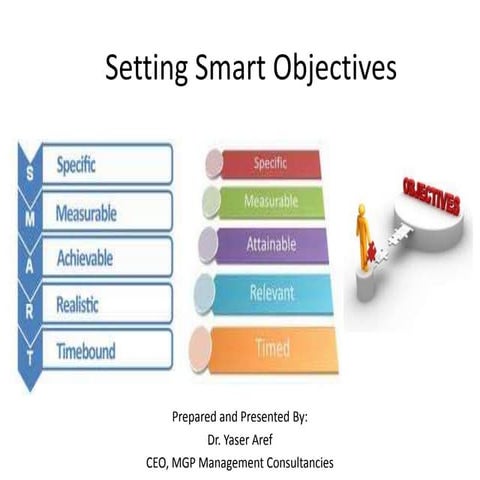 Setting Smart Objectives

S Specific
M Measurable
A Achievable
R Realistic
T Timebound

Specific
Measurable
Attainable
Relevant
Timed

OBJECTIVES

Prepared and Presented By:
Dr. Yaser Aref
CEO, MGP Management Consultancies